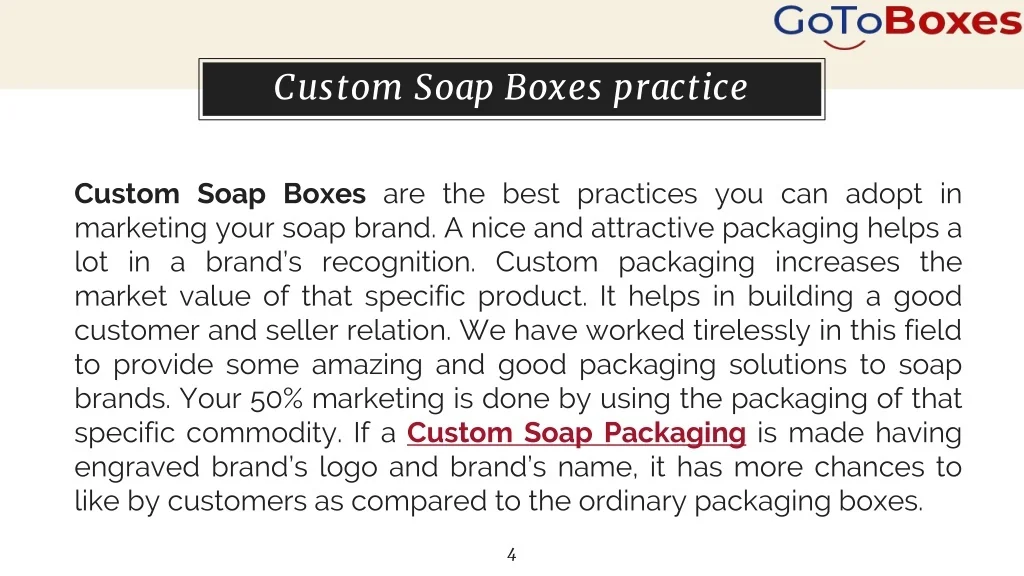 GoToBoxes

Custom Soap Boxes practice

Custom Soap Boxes are the best practices you can adopt in marketing your soap brand. A nice and attractive packaging helps a lot in a brand's recognition. Custom packaging increases the market value of that specific product. It helps in building a good customer and seller relation. We have worked tirelessly in this field to provide some amazing and good packaging solutions to soap brands. Your 50% marketing is done by using the packaging of that specific commodity. If a Custom Soap Packaging is made having engraved brand's logo and brand's name, it has more chances to like by customers as compared to the ordinary packaging boxes.

4